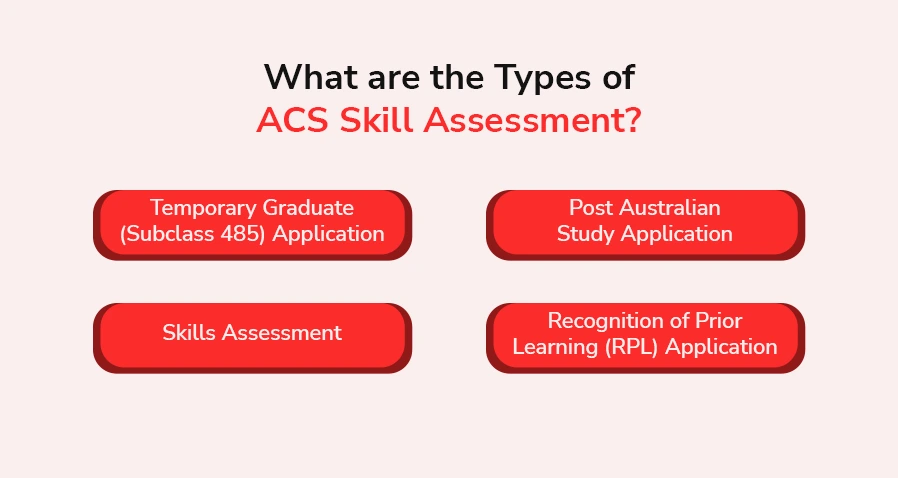 What are the Types of
ACS Skill Assessment?

Temporary Graduate (Subclass 485) Application

Post Australian Study Application

Skills Assessment

Recognition of Prior Learning (RPL) Application